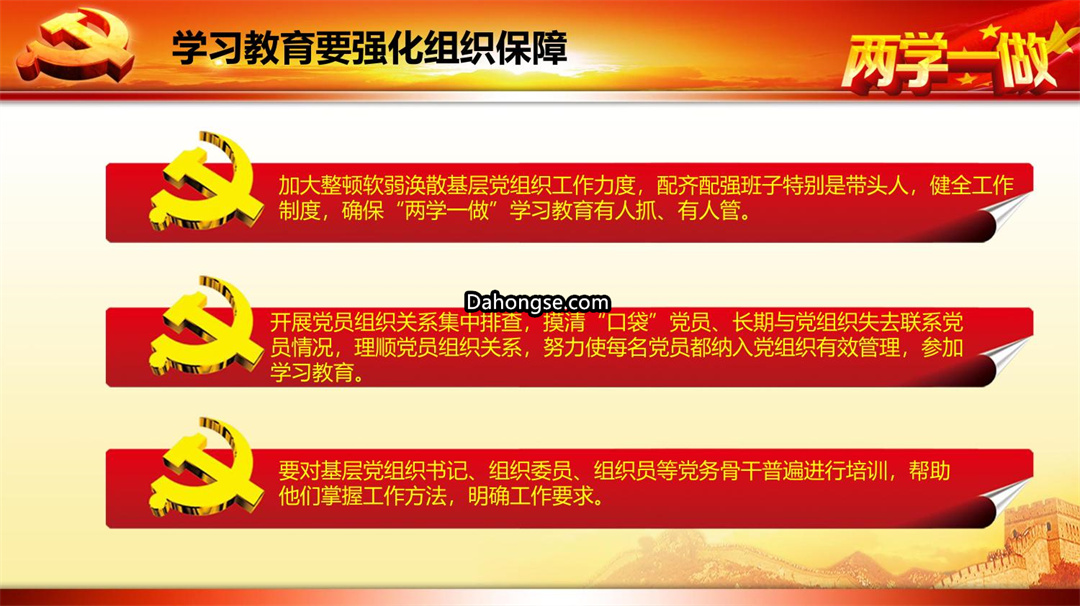 学习教育要强化组织保障

两学一做

加大整顿软弱涣散基层党组织工作力度，配齐配强班子特别是带头人，健全工作制度，确保“两学一做”学习教育有人抓、有人管。

Dahongse.com

开展党员组织关系集中排查，摸清“口袋”党员、长期与党组织失去联系党员情况，理顺党员组织关系，努力使每名党员都纳入党组织有效管理，参加学习教育。

要对基层党组织书记、组织委员、组织员等党务骨干普遍进行培训，帮助他们掌握工作方法，明确工作要求。